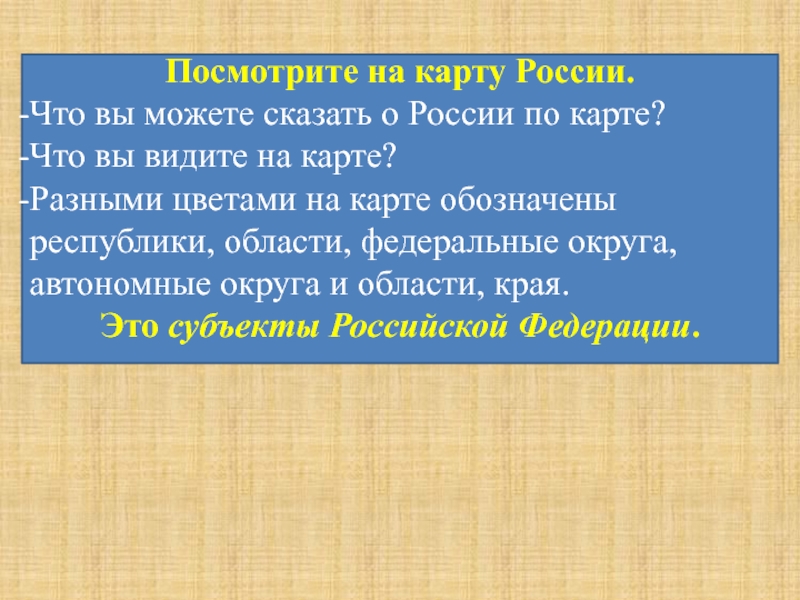 Посмотрите на карту России.

-Что вы можете сказать о России по карте?

-Что вы видите на карте?

-Разными цветами на карте обозначены республики, области, федеральные округа, автономные округа и области, края.

Это субъекты Российской Федерации.